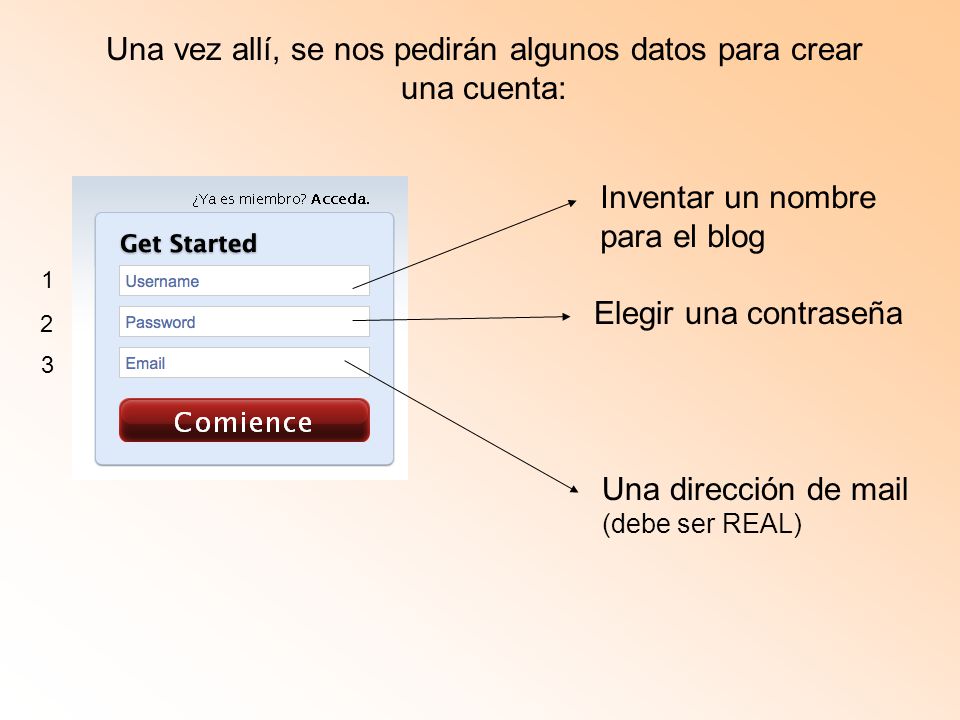 Una vez allí, se nos pedirán algunos datos para crear una cuenta:

¿Ya es miembro? Acceda.

Get Started

1 Username

2 Password

3 Email

Comience

Inventar un nombre para el blog

Elegir una contraseña

Una dirección de mail
(debe ser REAL)